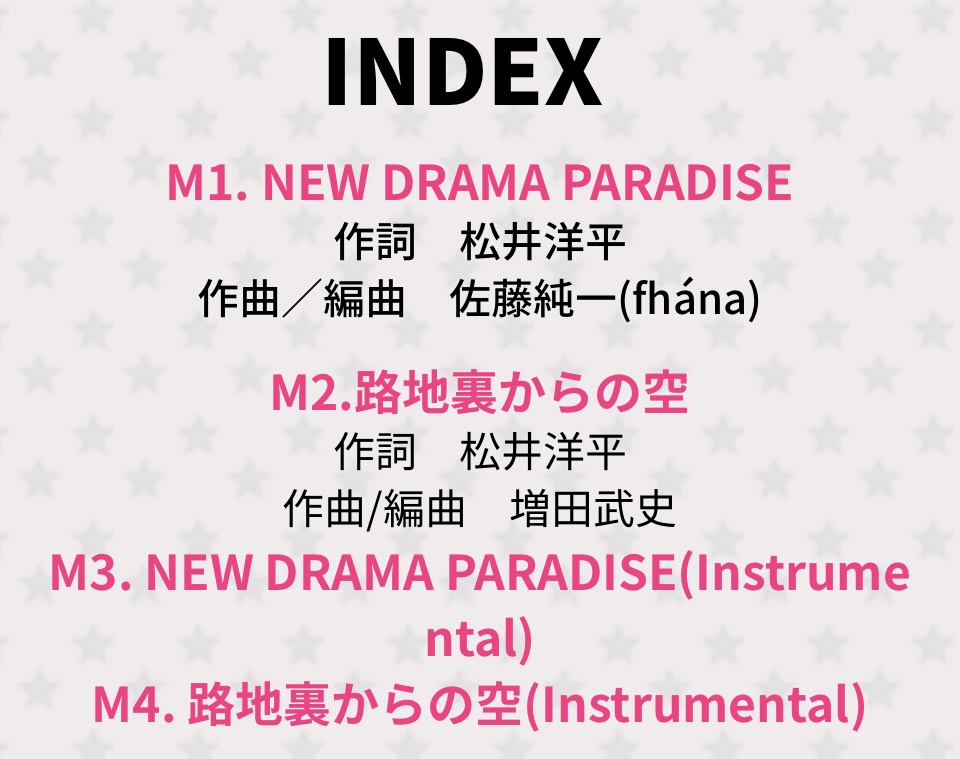 INDEX

M1. NEW DRAMA PARADISE
作詞　松井洋平
作曲／編曲　佐藤純一(fhána)

M2.路地裏からの空
作詞　松井洋平
作曲/編曲　増田武史

M3. NEW DRAMA PARADISE(Instrumental)

M4. 路地裏からの空(Instrumental)